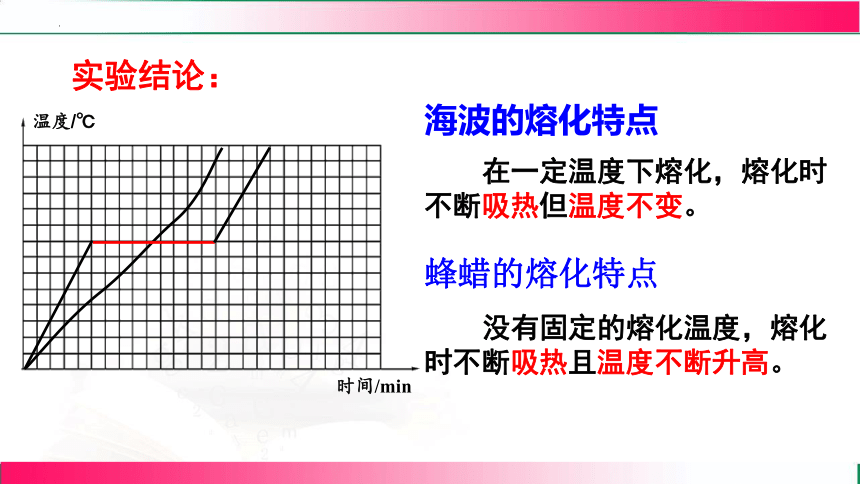 实验结论：

温度/℃

时间/min

海波的熔化特点

在一定温度下熔化，熔化时不断吸热但温度不变。

蜂蜡的熔化特点

没有固定的熔化温度，熔化时不断吸热且温度不断升高。